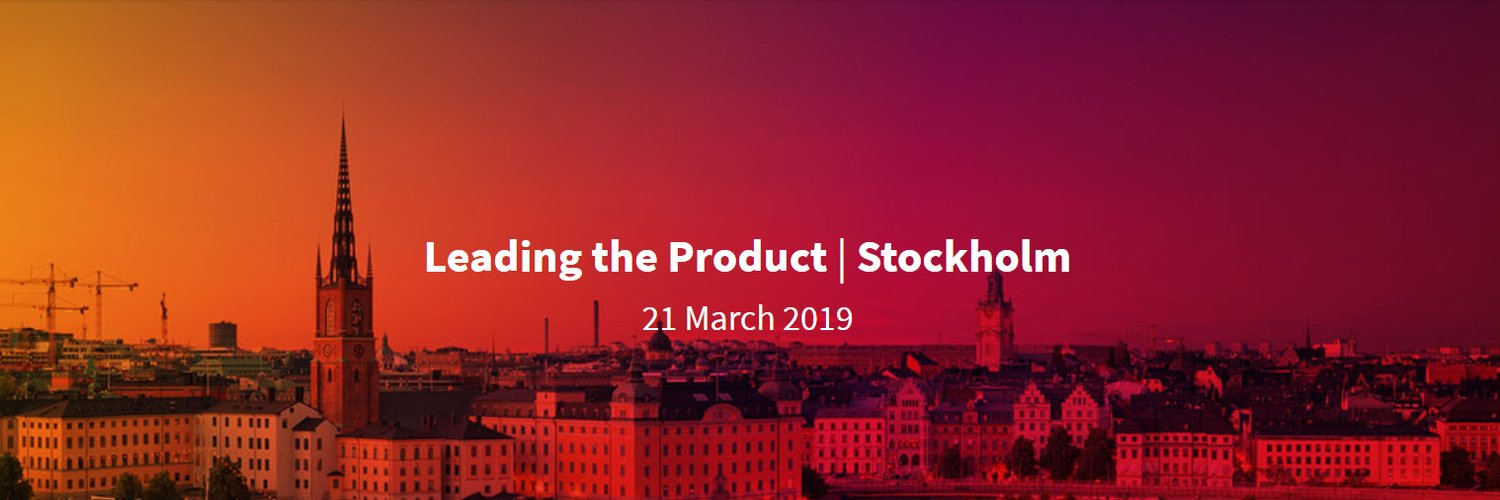 Leading the Product | Stockholm

21 March 2019